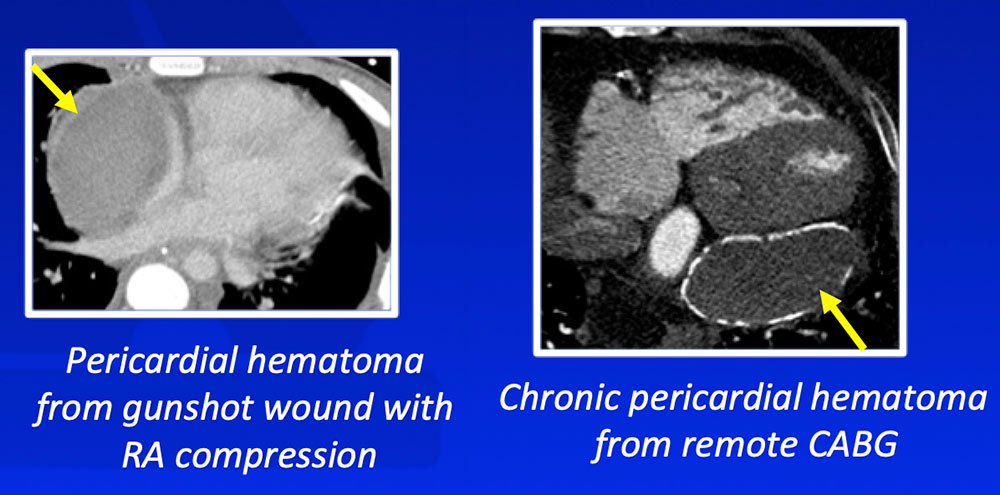 Pericardial hematoma from gunshot wound with RA compression

Chronic pericardial hematoma from remote CABG